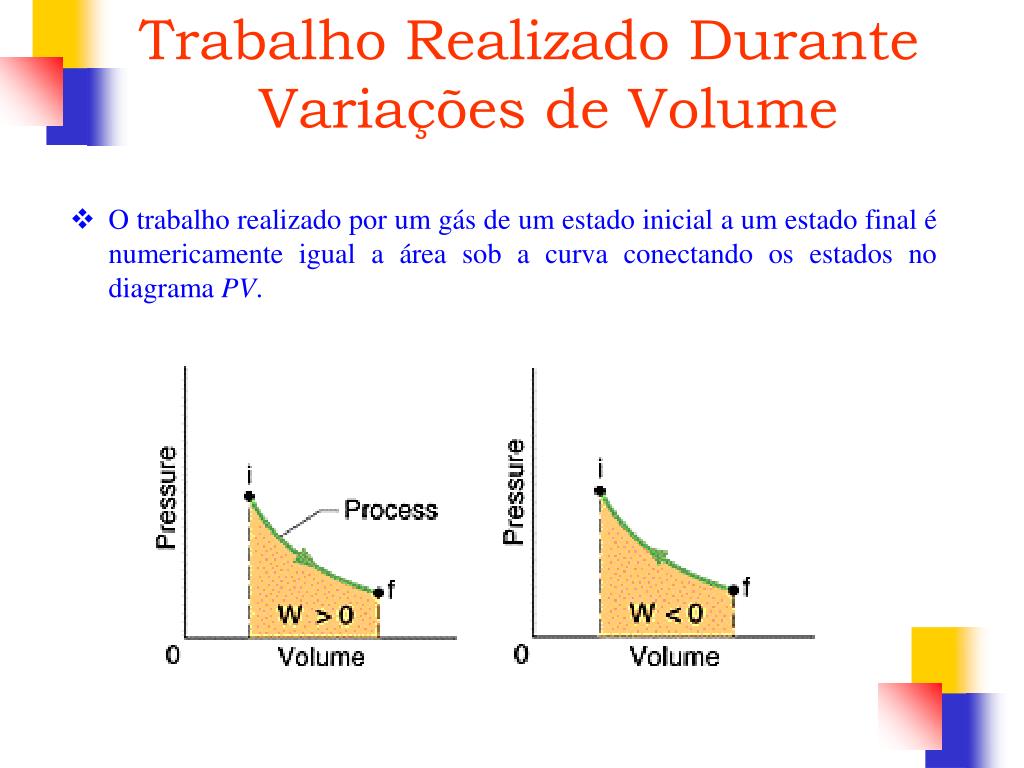 Trabalho Realizado Durante Variações de Volume

❖ O trabalho realizado por um gás de um estado inicial a um estado final é numericamente igual a área sob a curva conectando os estados no diagrama *PV*.

Pressure
i
Process
f
W > 0
0
Volume

Pressure
i
f
W < 0
0
Volume